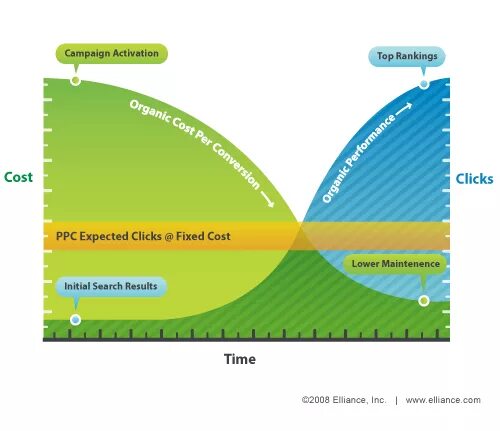 Campaign Activation

Top Rankings

Organic Cost Per Conversion

Organic Performance

Cost

Clicks

PPC Expected Clicks @ Fixed Cost

Lower Maintenence

Initial Search Results

Time

©2008 Elliance, Inc. | www.elliance.com